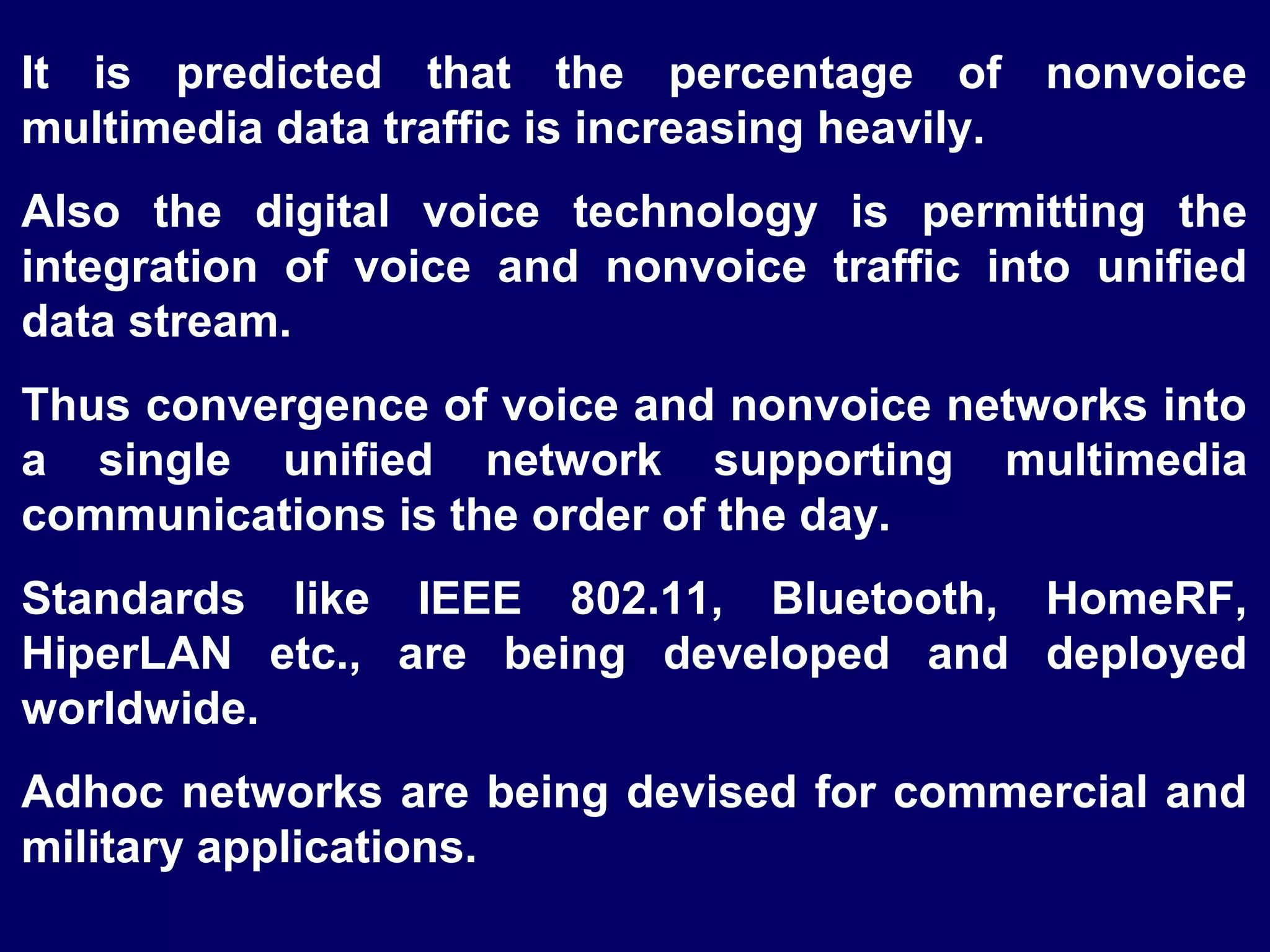 It is predicted that the percentage of nonvoice multimedia data traffic is increasing heavily.

Also the digital voice technology is permitting the integration of voice and nonvoice traffic into unified data stream.

Thus convergence of voice and nonvoice networks into a single unified network supporting multimedia communications is the order of the day.

Standards like IEEE 802.11, Bluetooth, HomeRF, HiperLAN etc., are being developed and deployed worldwide.

Adhoc networks are being devised for commercial and military applications.